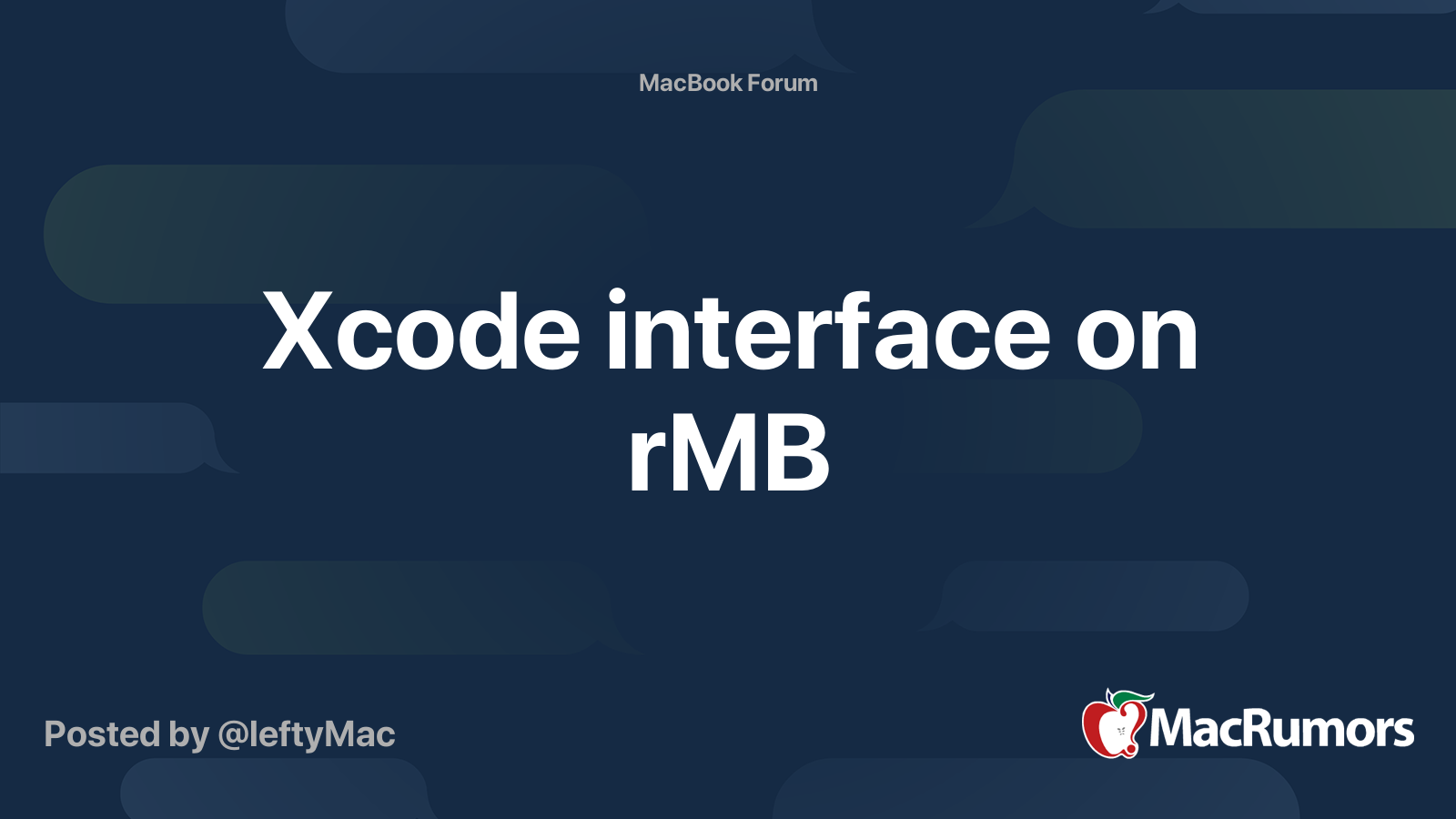 MacBook Forum

Xcode interface on rMB

Posted by @leftyMac

MacRumors